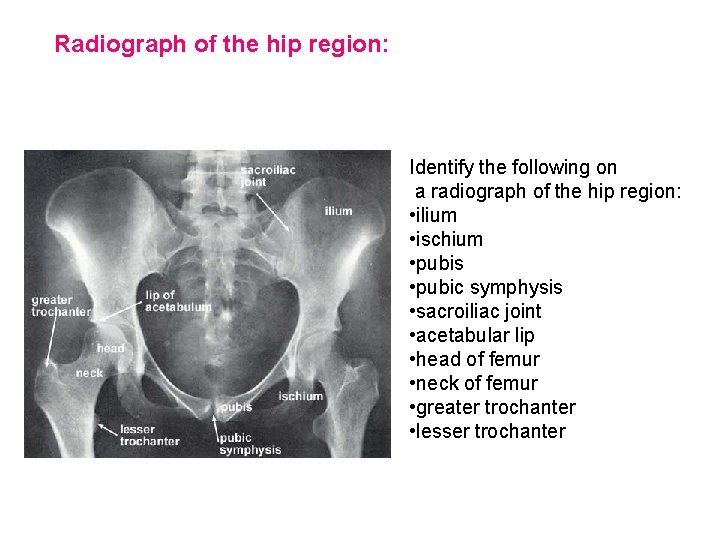 Radiograph of the hip region:

sacroiliac joint
ilium
greater trochanter
lip of acetabulum
head
neck
ischium
pubis
lesser trochanter
pubic symphysis

Identify the following on a radiograph of the hip region:
•ilium
•ischium
•pubis
•pubic symphysis
•sacroiliac joint
•acetabular lip
•head of femur
•neck of femur
•greater trochanter
•lesser trochanter